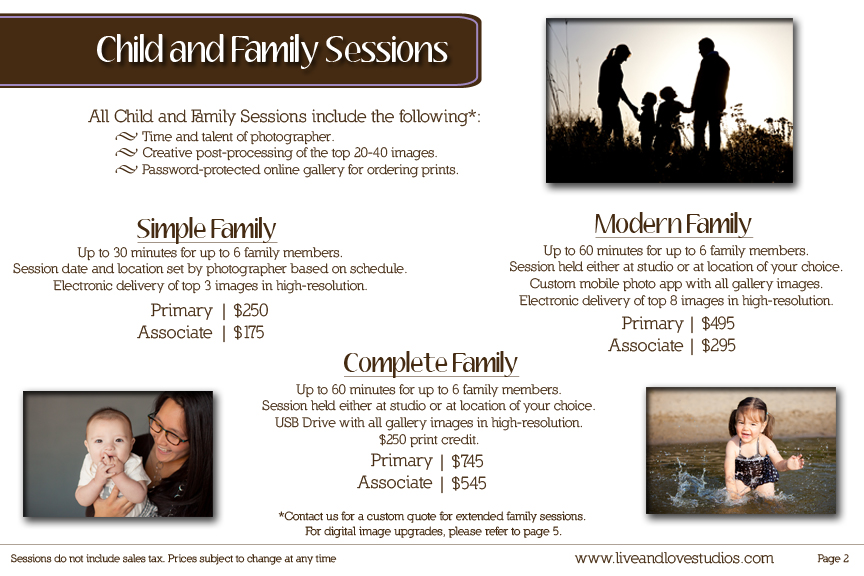 Child and Family Sessions

All Child and Family Sessions include the following*:
Time and talent of photographer.
Creative post-processing of the top 20-40 images.
Password-protected online gallery for ordering prints.

Simple Family
Up to 30 minutes for up to 6 family members.
Session date and location set by photographer based on schedule.
Electronic delivery of top 3 images in high-resolution.
Primary | $250
Associate | $175

Modern Family
Up to 60 minutes for up to 6 family members.
Session held either at studio or at location of your choice.
Custom mobile photo app with all gallery images.
Electronic delivery of top 8 images in high-resolution.
Primary | $495
Associate | $295

Complete Family
Up to 60 minutes for up to 6 family members.
Session held either at studio or at location of your choice.
USB Drive with all gallery images in high-resolution.
$250 print credit.
Primary | $745
Associate | $545

*Contact us for a custom quote for extended family sessions.
For digital image upgrades, please refer to page 5.

Sessions do not include sales tax. Prices subject to change at any time
www.liveandlovestudios.com
Page 2